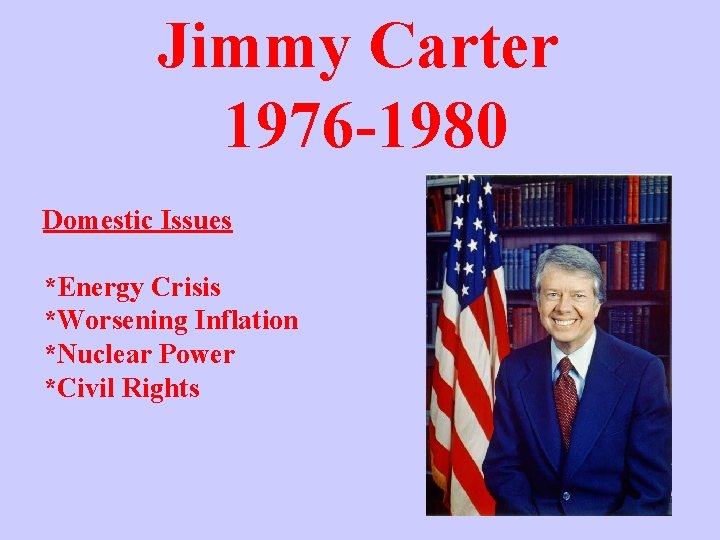 Jimmy Carter
1976-1980

Domestic Issues

*Energy Crisis
*Worsening Inflation
*Nuclear Power
*Civil Rights